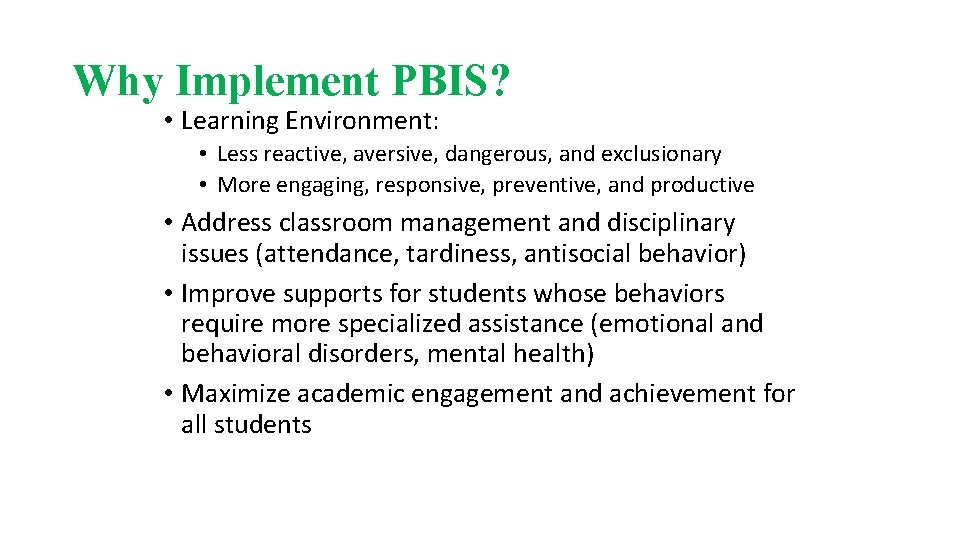 Why Implement PBIS?

• Learning Environment:
  • Less reactive, aversive, dangerous, and exclusionary
  • More engaging, responsive, preventive, and productive
• Address classroom management and disciplinary issues (attendance, tardiness, antisocial behavior)
• Improve supports for students whose behaviors require more specialized assistance (emotional and behavioral disorders, mental health)
• Maximize academic engagement and achievement for all students